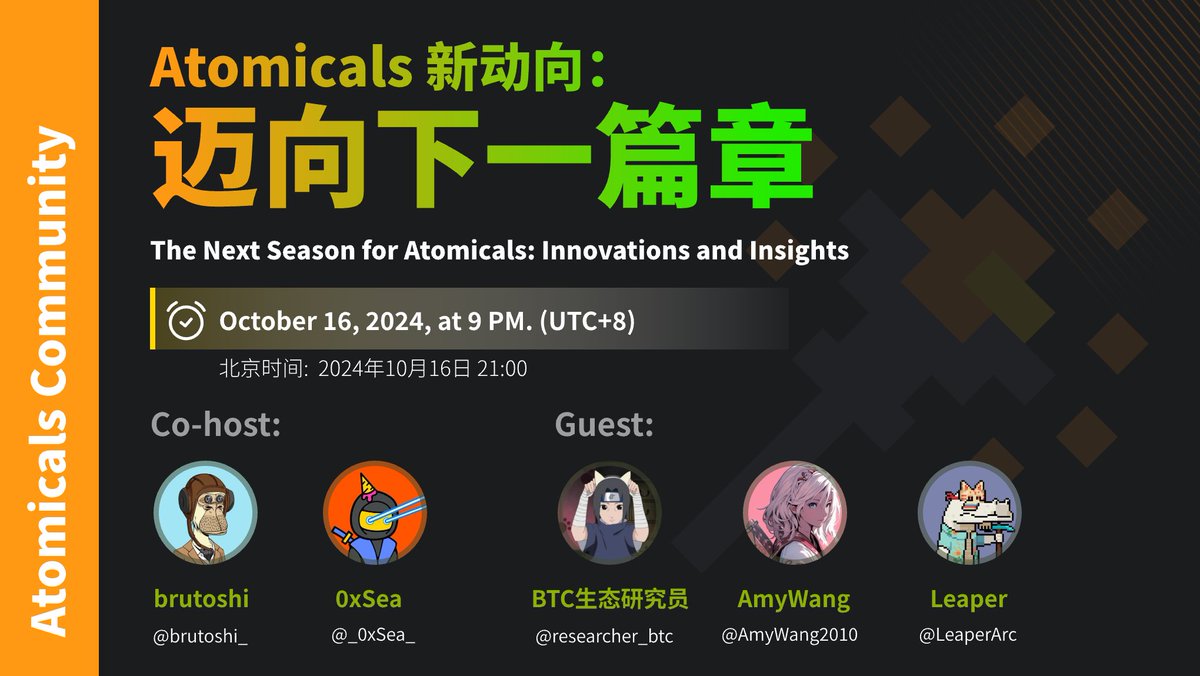 Atomicals Community

Atomicals 新动向:
迈向下一篇章

The Next Season for Atomicals: Innovations and Insights

October 16, 2024, at 9 PM. (UTC+8)

北京时间: 2024年10月16日 21:00

Co-host:

brutoshi
@brutoshi_

0xSea
@_0xSea_

Guest:

BTC生态研究员
@researcher_btc

AmyWang
@AmyWang2010

Leaper
@LeaperArc